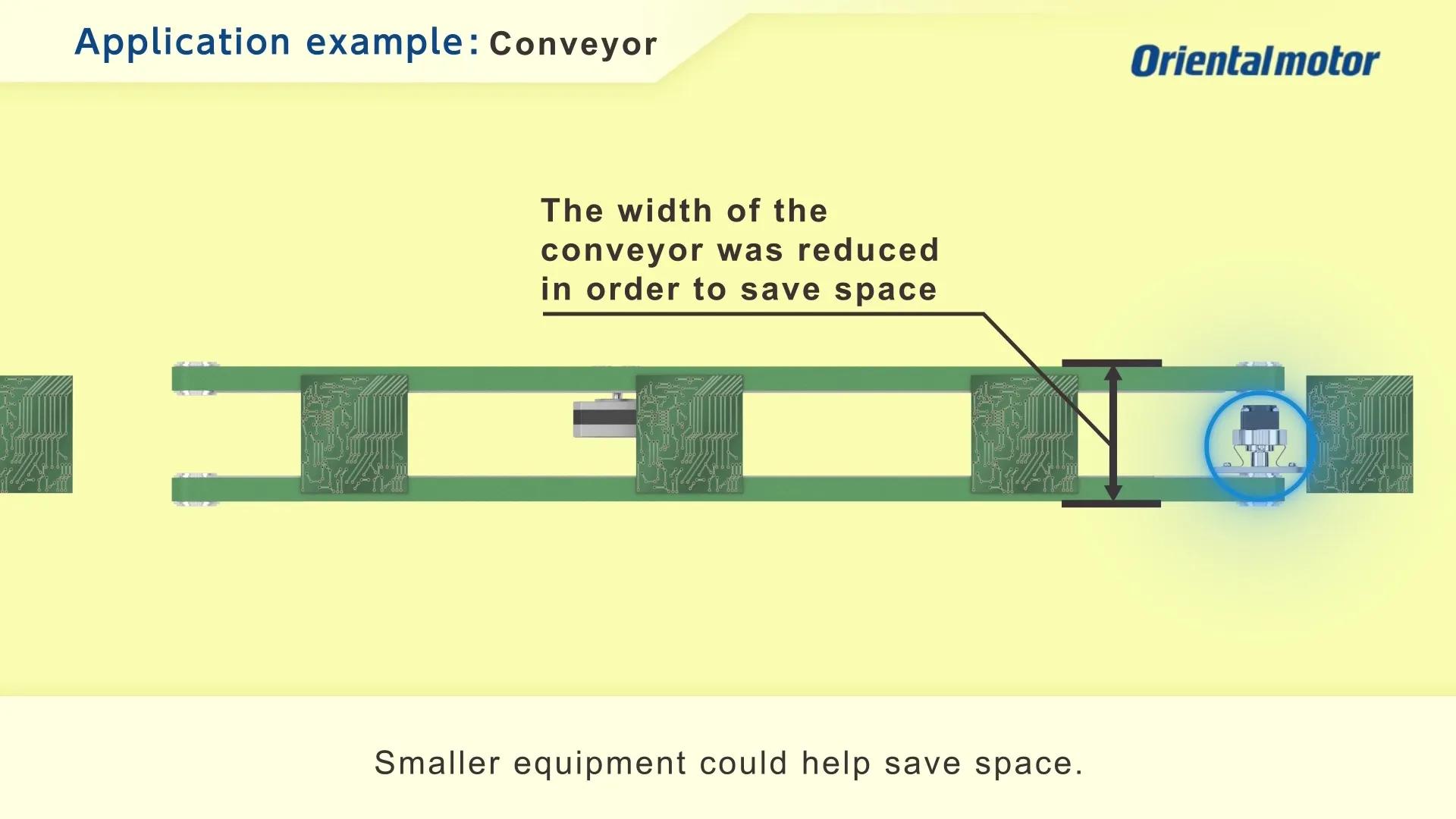 Application example: Conveyor

Orientalmotor

The width of the conveyor was reduced in order to save space

Smaller equipment could help save space.